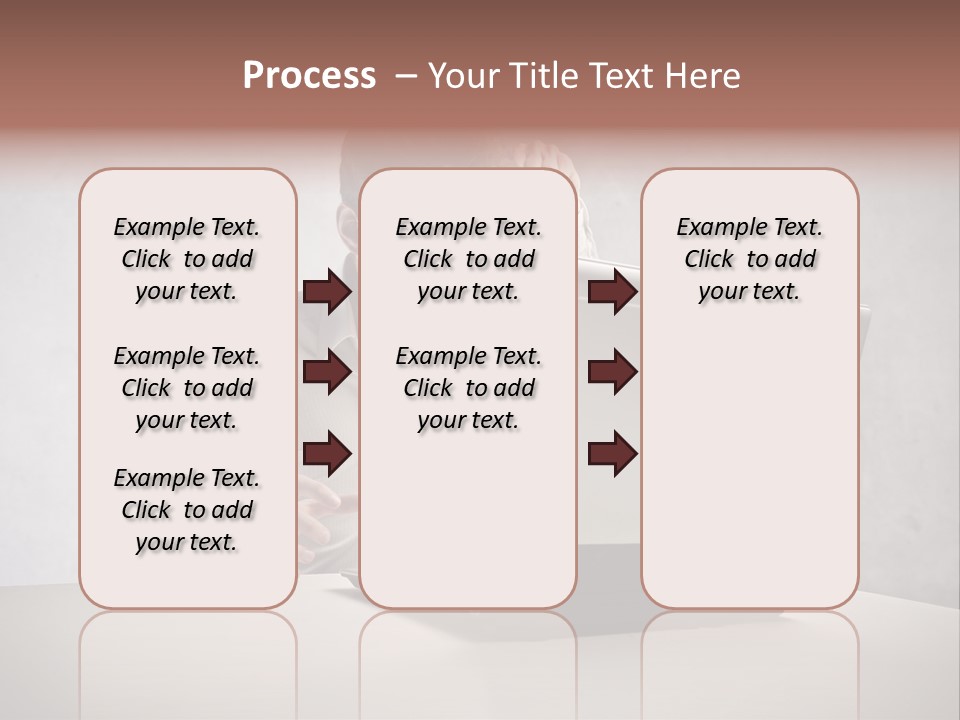 Process – Your Title Text Here

Example Text. Click to add your text.

Example Text. Click to add your text.

Example Text. Click to add your text.

Example Text. Click to add your text.

Example Text. Click to add your text.

Example Text. Click to add your text.